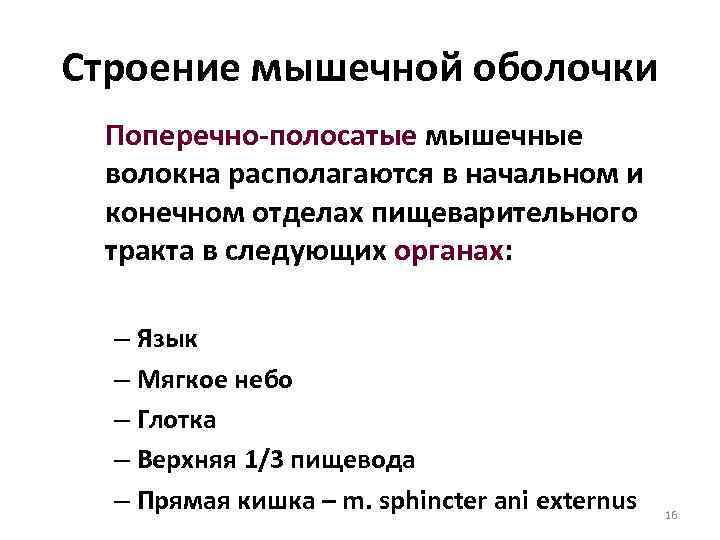 Строение мышечной оболочки

Поперечно-полосатые мышечные волокна располагаются в начальном и конечном отделах пищеварительного тракта в следующих органах:

– Язык
– Мягкое небо
– Глотка
– Верхняя 1/3 пищевода
– Прямая кишка – m. sphincter ani externus

16